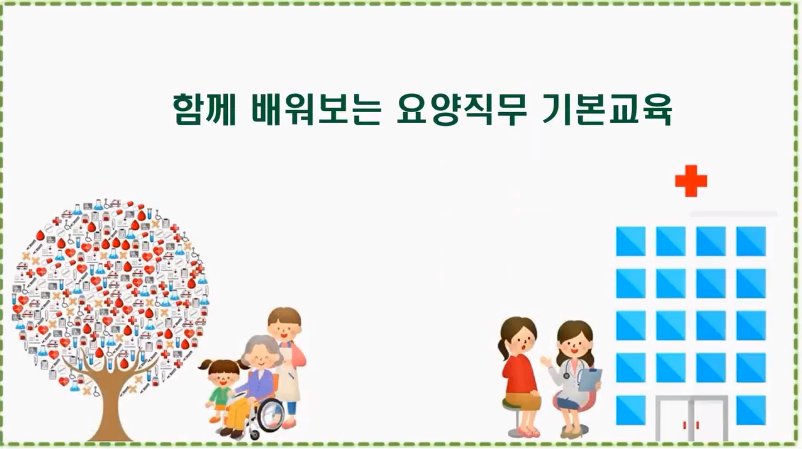 함께 배워보는 요양직무 기본교육